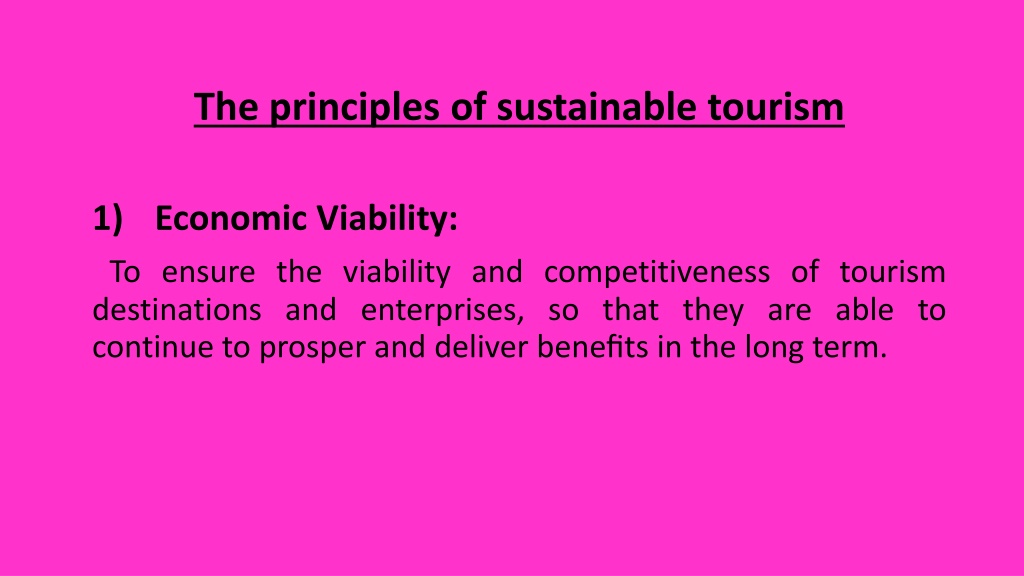 The principles of sustainable tourism

1) Economic Viability:

To ensure the viability and competitiveness of tourism destinations and enterprises, so that they are able to continue to prosper and deliver benefits in the long term.